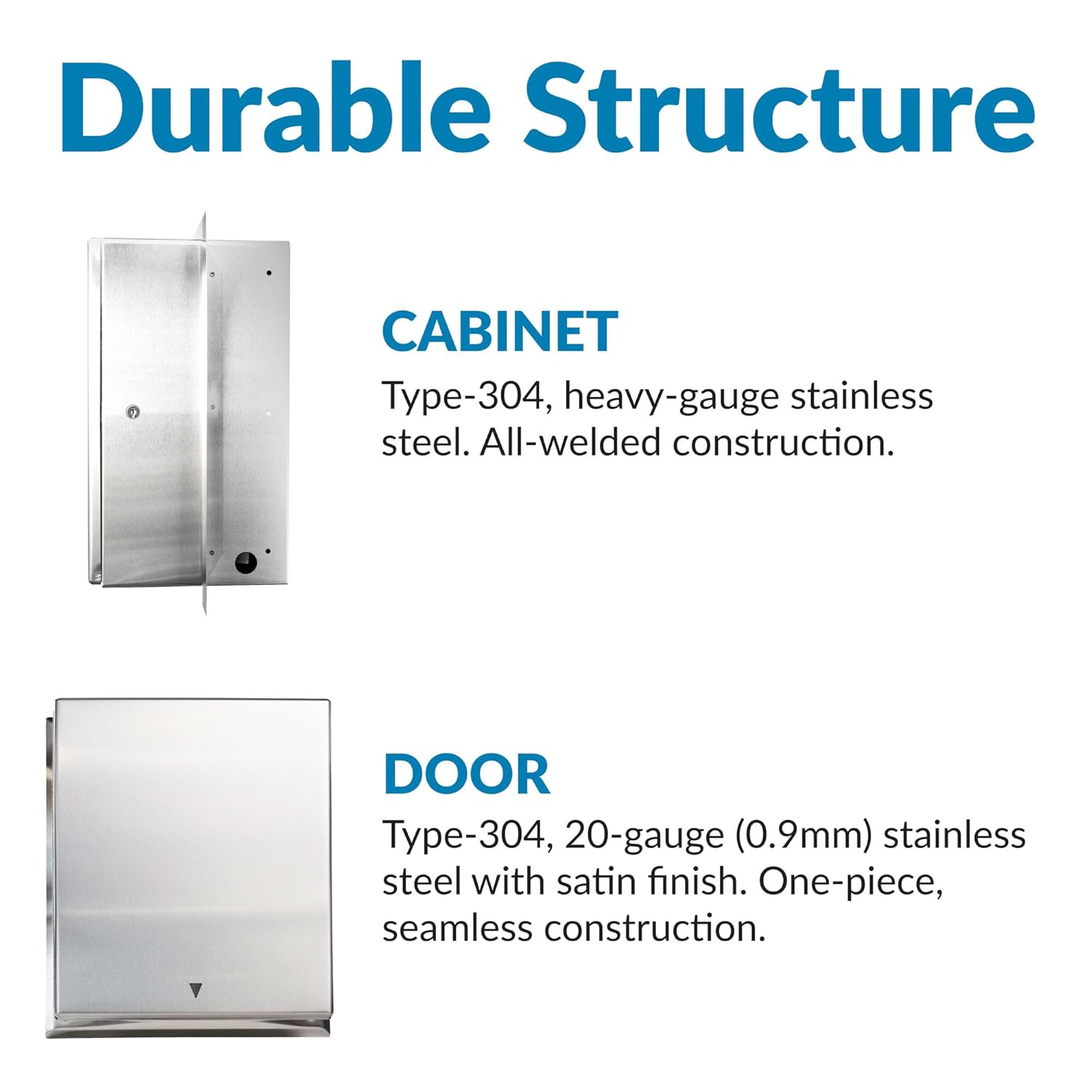 Durable Structure

CABINET

Type-304, heavy-gauge stainless steel. All-welded construction.

DOOR

Type-304, 20-gauge (0.9mm) stainless steel with satin finish. One-piece, seamless construction.